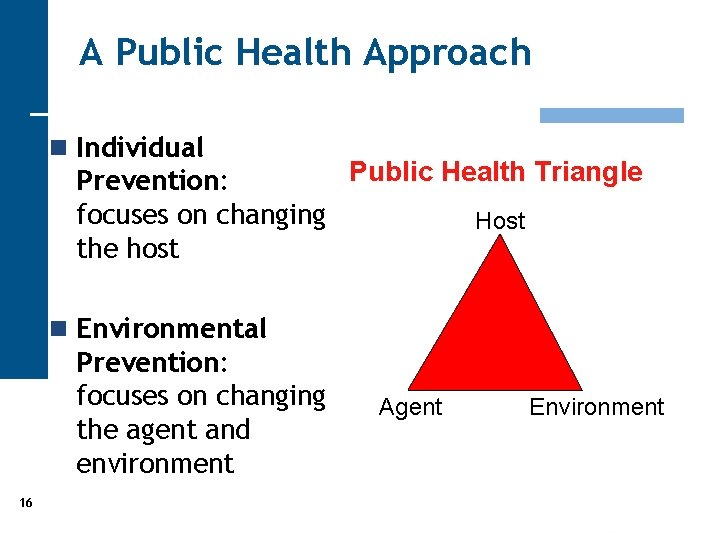 A Public Health Approach

Individual Prevention: focuses on changing the host

Environmental Prevention: focuses on changing the agent and environment

Public Health Triangle

Host

Agent

Environment

16